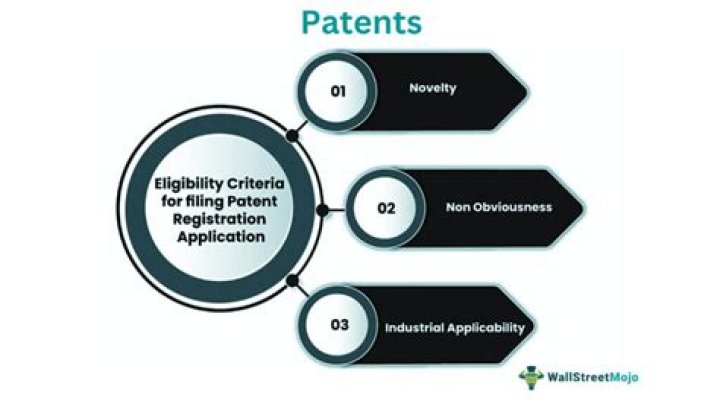 Patents

Eligibility Criteria for filing Patent Registration Application

01
Novelty

02
Non Obviousness

03
Industrial Applicability

WallStreetMojo